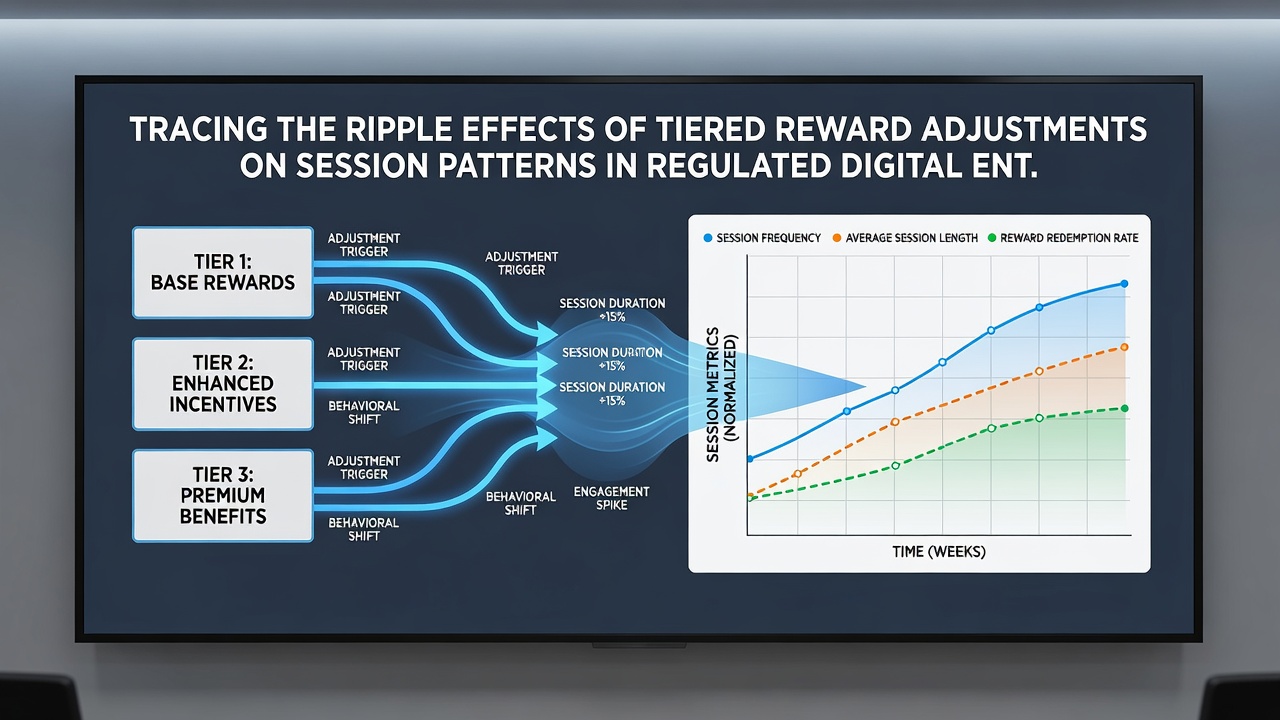 TRACING THE RIPPLE EFFECTS OF TIERED REWARD ADJUSTMENTS ON SESSION PATTERNS IN REGULATED DIGITAL ENT.

TIER 1: BASE REWARDS

TIER 2: ENHANCED INCENTIVES

TIER 3: PREMIUM BENEFITS

ADJUSTMENT TRIGGER

ADJUSTMENT TRIGGER

ADJUSTMENT TRIGGER

BEHAVIORAL SHIFT

ADJUSTMENT TRIGGER

BEHAVIORAL SHIFT

ADJUSTMENT TRIGGER

SESSION DURATION +15%

SESSION DURATION +15%

SESSION DURATION +15%

BEHAVIORAL SHIFT

ENGAGEMENT SPIKE

SESSION FREQUENCY
AVERAGE SESSION LENGTH
REWARD REDEMPTION RATE

SESSION METRICS (NORMALIZED)

TIME (WEEKS)